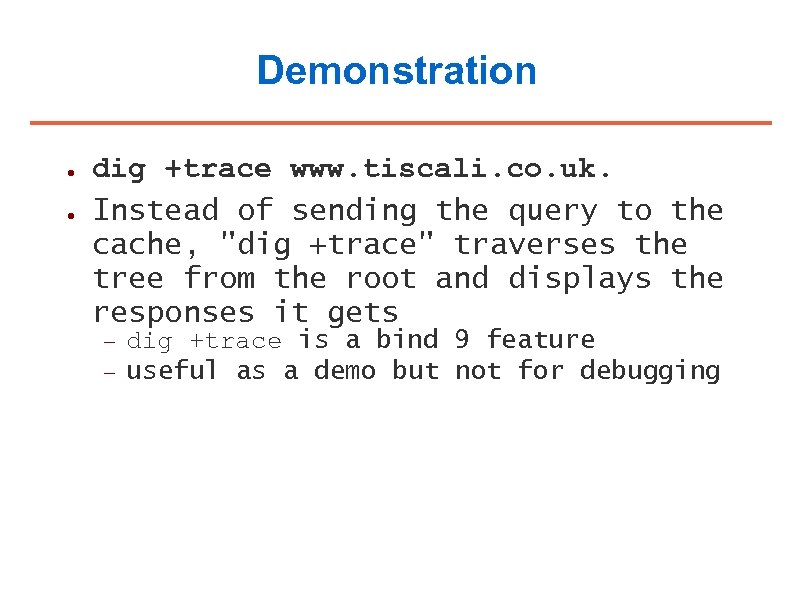 Demonstration

● dig +trace www.tiscali.co.uk.

● Instead of sending the query to the cache, "dig +trace" traverses the tree from the root and displays the responses it gets

– dig +trace is a bind 9 feature

– useful as a demo but not for debugging